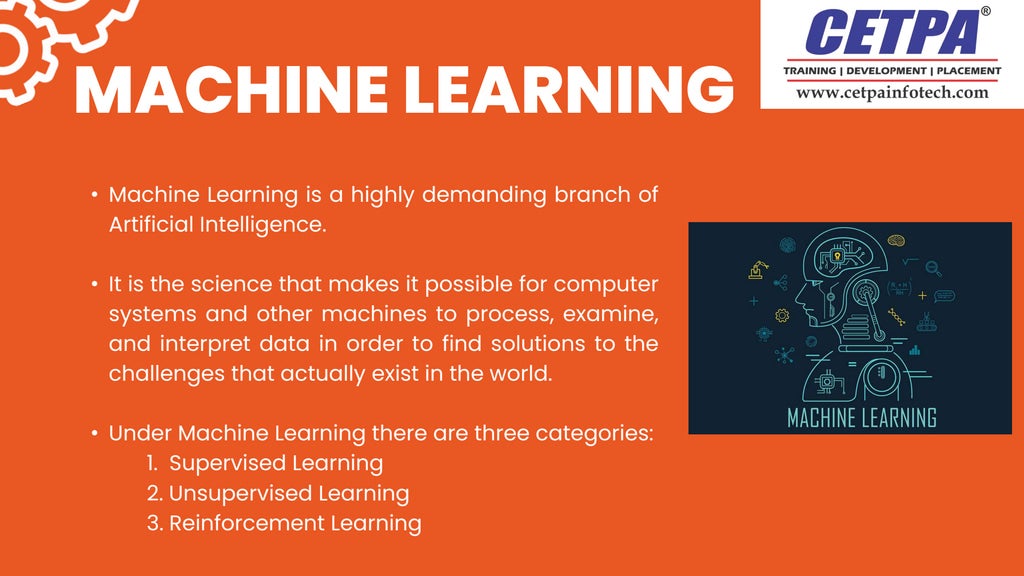 MACHINE LEARNING

CETPA®
TRAINING | DEVELOPMENT | PLACEMENT
www.cetpainfotech.com

• Machine Learning is a highly demanding branch of Artificial Intelligence.

• It is the science that makes it possible for computer systems and other machines to process, examine, and interpret data in order to find solutions to the challenges that actually exist in the world.

• Under Machine Learning there are three categories:
1. Supervised Learning
2. Unsupervised Learning
3. Reinforcement Learning

MACHINE LEARNING